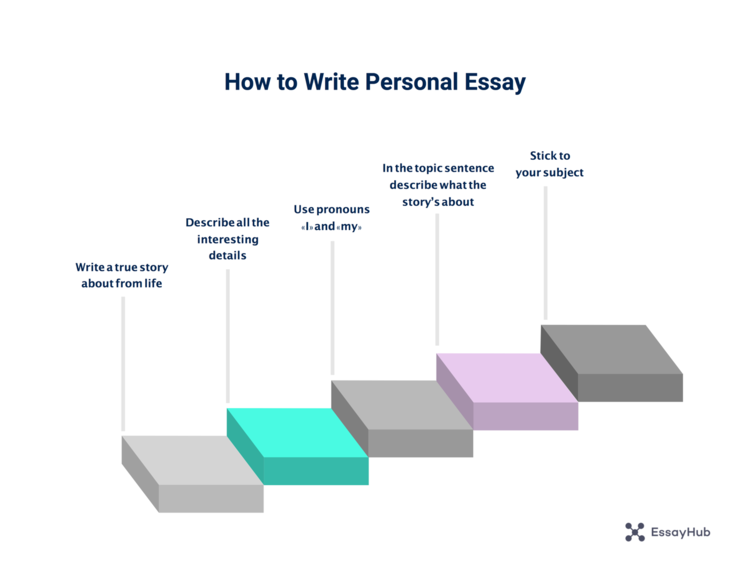 How to Write Personal Essay

Write a true story about from life

Describe all the interesting details

Use pronouns «I» and «my»

In the topic sentence describe what the story's about

Stick to your subject

EssayHub